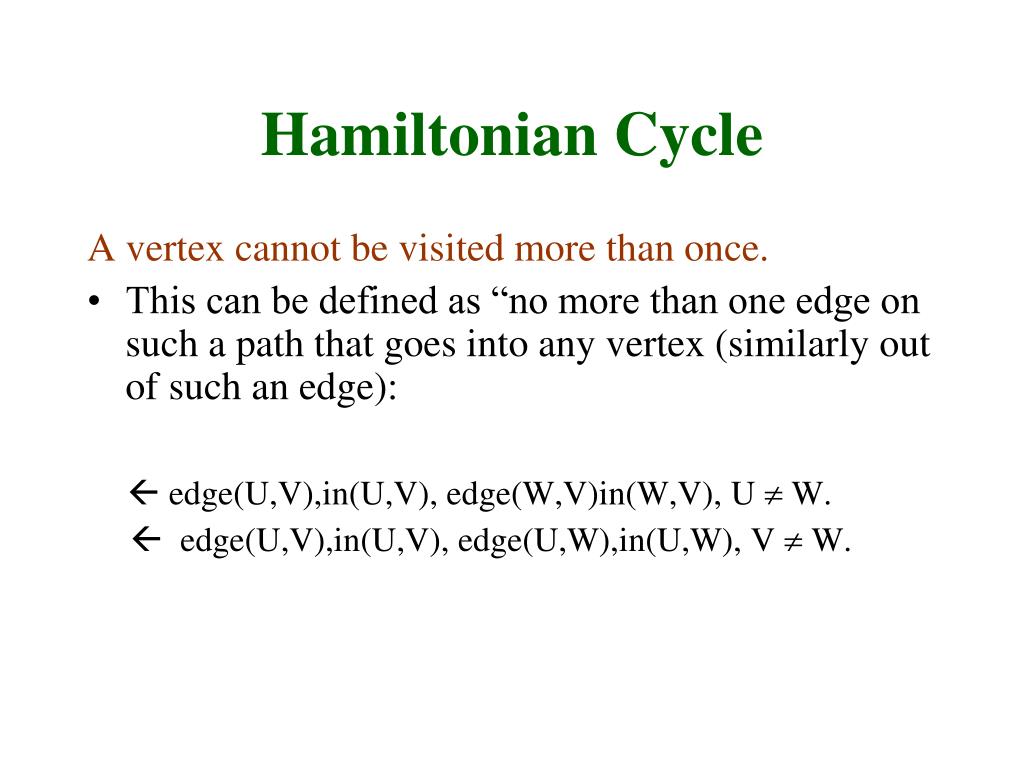 Hamiltonian Cycle

A vertex cannot be visited more than once.

• This can be defined as “no more than one edge on such a path that goes into any vertex (similarly out of such an edge):

$\leftarrow$ edge(U,V),in(U,V), edge(W,V)in(W,V), U $\neq$ W.
$\leftarrow$ edge(U,V),in(U,V), edge(U,W),in(U,W), V $\neq$ W.